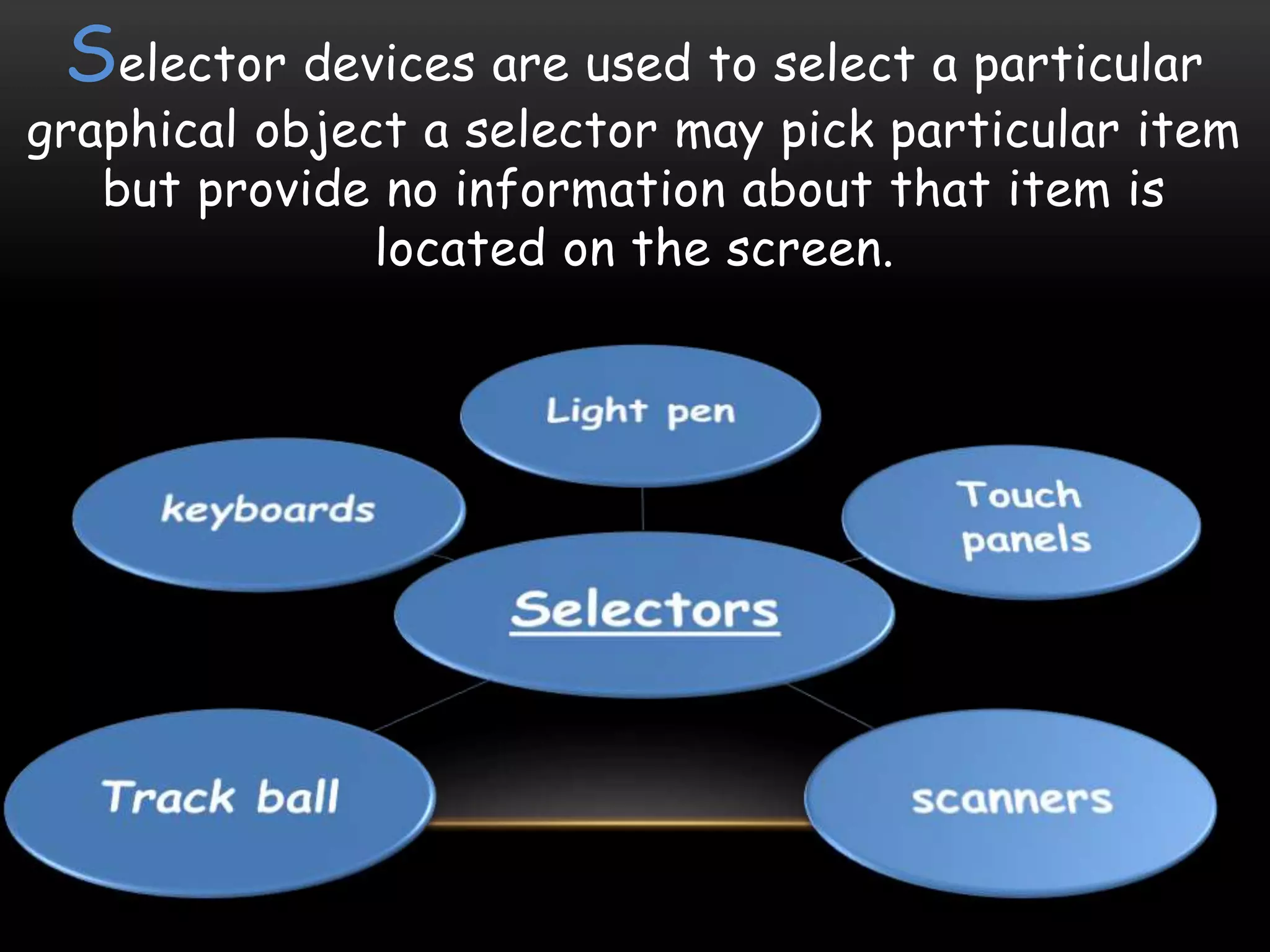 Selector devices are used to select a particular graphical object a selector may pick particular item but provide no information about that item is located on the screen.

Light pen

keyboards

Touch panels

Selectors

Track ball

scanners